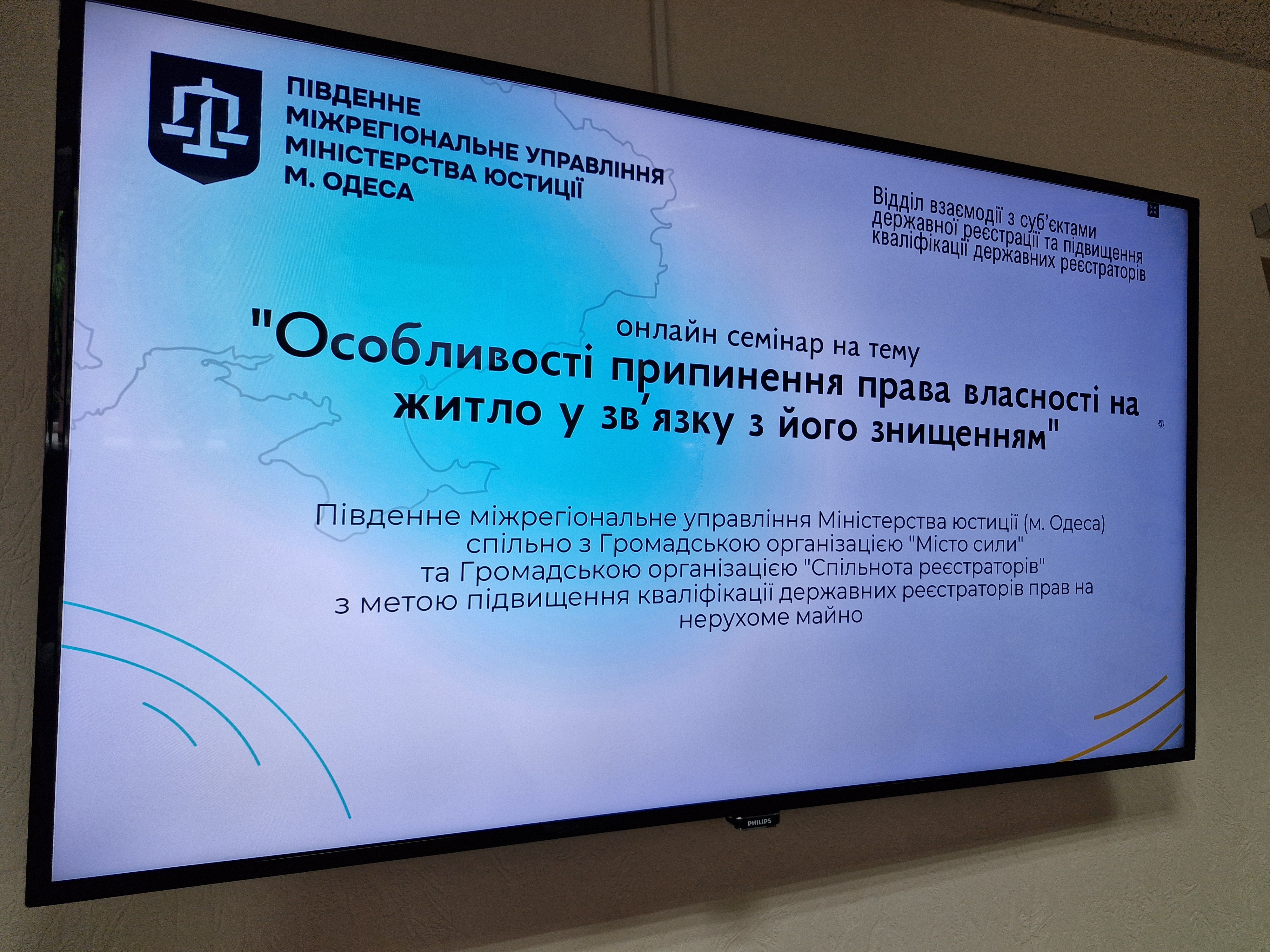 ПІВДЕННЕ МІЖРЕГІОНАЛЬНЕ УПРАВЛІННЯ МІНІСТЕРСТВА ЮСТИЦІЇ М. ОДЕСА

Відділ взаємодії з суб'єктами державної реєстрації та підвищення кваліфікації державних реєстраторів

онлайн семінар на тему

"Особливості припинення права власності на житло у зв'язку з його знищенням"

Південне міжрегіональне управління Міністерства юстиції (м. Одеса) спільно з Громадською організацією "Місто сили" та Громадською організацією "Спільнота реєстраторів" з метою підвищення кваліфікації державних реєстраторів прав на нерухоме майно

PHILIPS